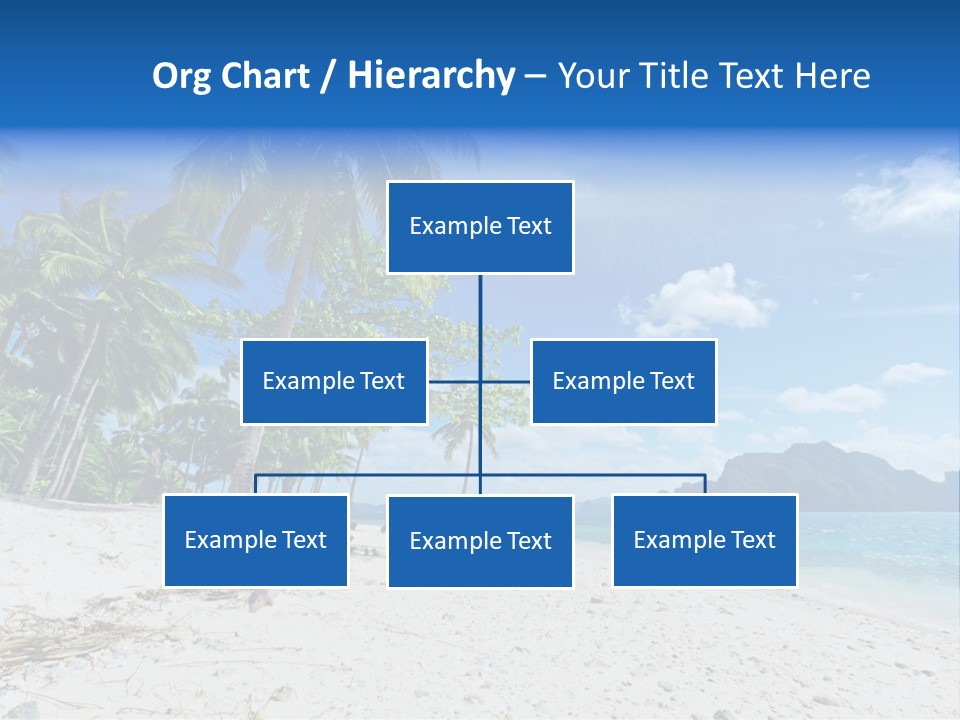 Org Chart / Hierarchy – Your Title Text Here

Example Text

Example Text

Example Text

Example Text

Example Text

Example Text